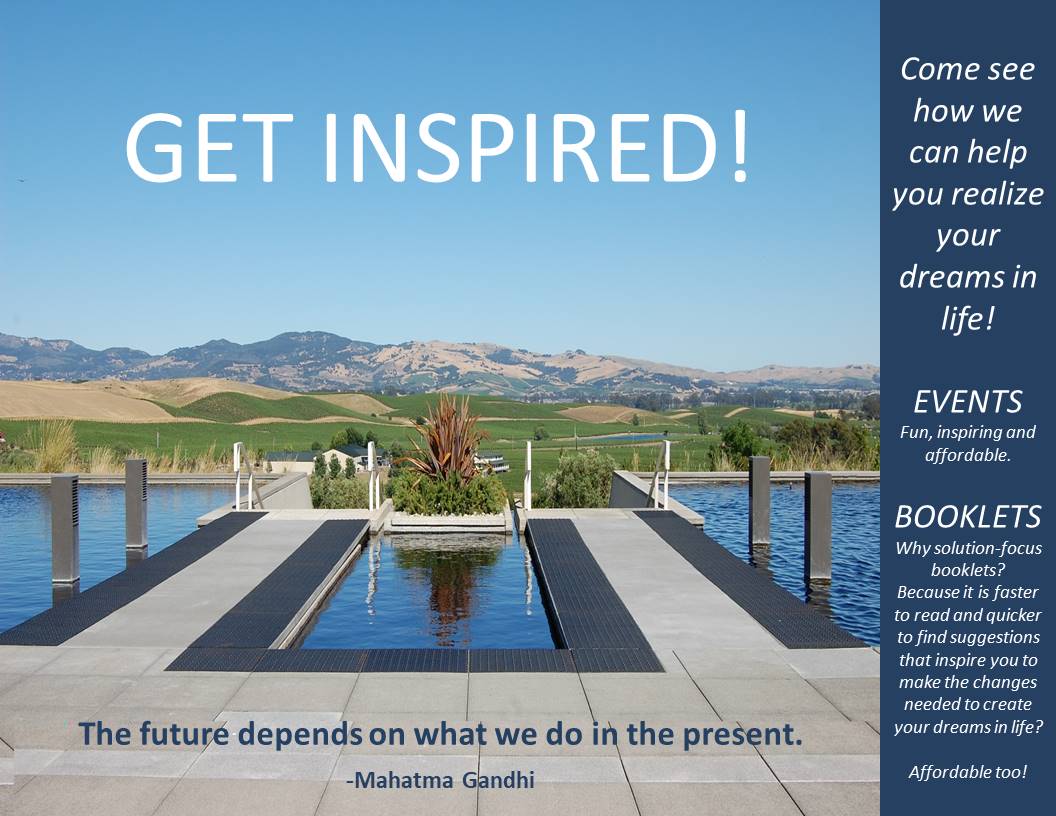 GET INSPIRED!

The future depends on what we do in the present.

-Mahatma Gandhi

Come see how we can help you realize your dreams in life!

EVENTS

Fun, inspiring and affordable.

BOOKLETS

Why solution-focus booklets? Because it is faster to read and quicker to find suggestions that inspire you to make the changes needed to create your dreams in life?

Affordable too!